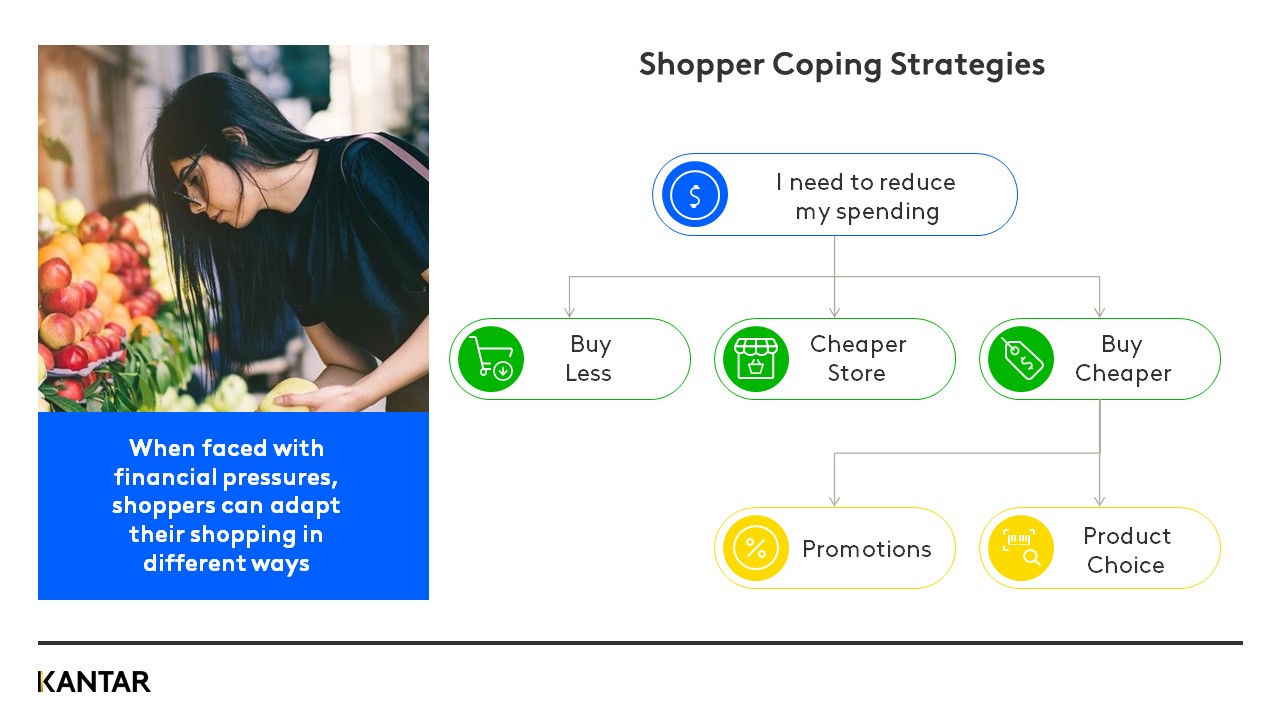 When faced with financial pressures, shoppers can adapt their shopping in different ways

Shopper Coping Strategies

I need to reduce my spending

Buy Less

Cheaper Store

Buy Cheaper

Promotions

Product Choice

KANTAR